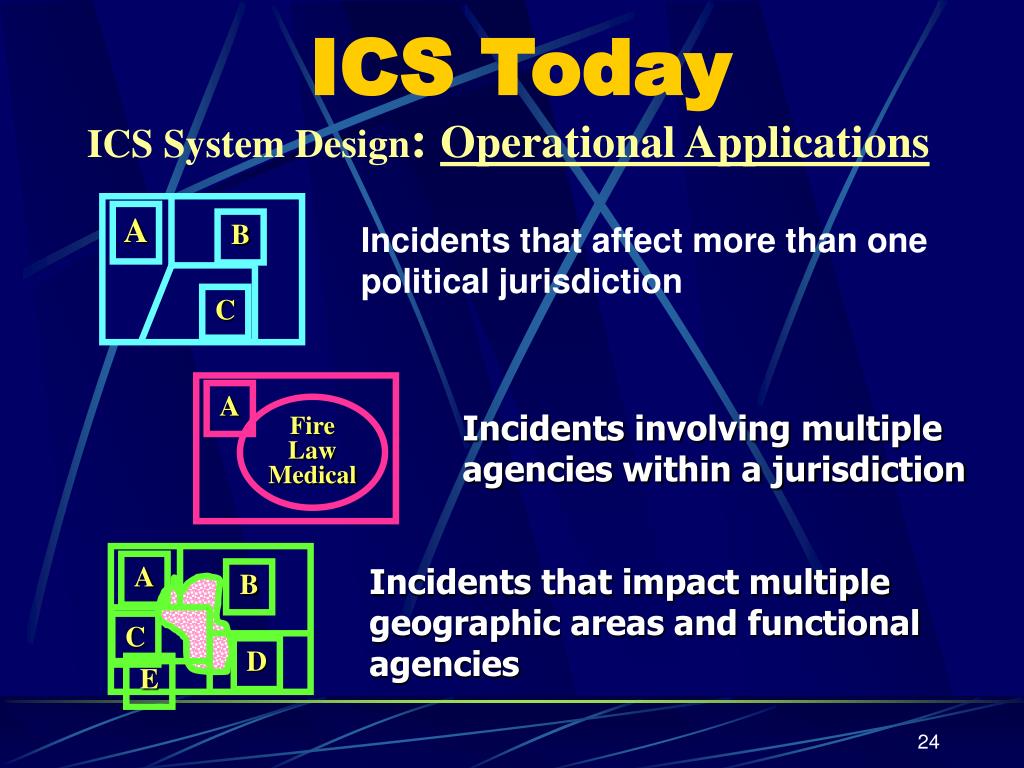 ICS Today

ICS System Design: Operational Applications

A
B
C

Incidents that affect more than one political jurisdiction

A
Fire
Law
Medical

Incidents involving multiple agencies within a jurisdiction

A
B
C
D
E

Incidents that impact multiple geographic areas and functional agencies

24